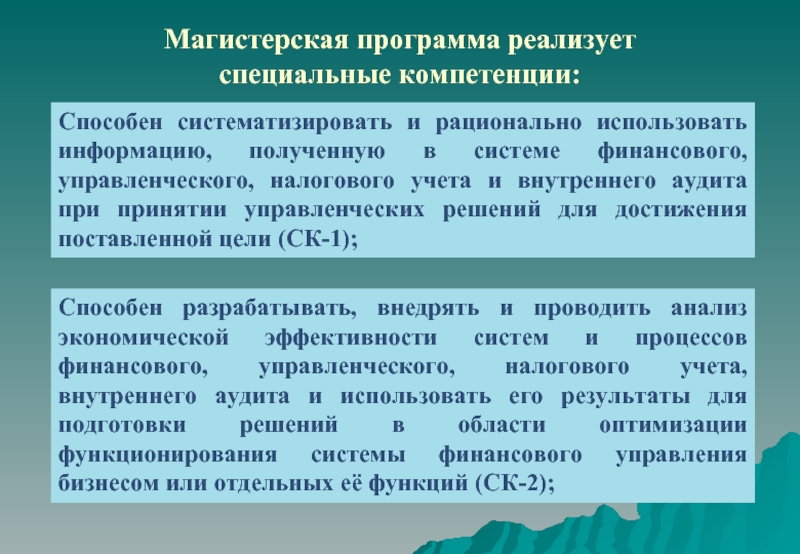 Магистерская программа реализует специальные компетенции:

Способен систематизировать и рационально использовать информацию, полученную в системе финансового, управленческого, налогового учета и внутреннего аудита при принятии управленческих решений для достижения поставленной цели (СК-1);

Способен разрабатывать, внедрять и проводить анализ экономической эффективности систем и процессов финансового, управленческого, налогового учета, внутреннего аудита и использовать его результаты для подготовки решений в области оптимизации функционирования системы финансового управления бизнесом или отдельных её функций (СК-2);